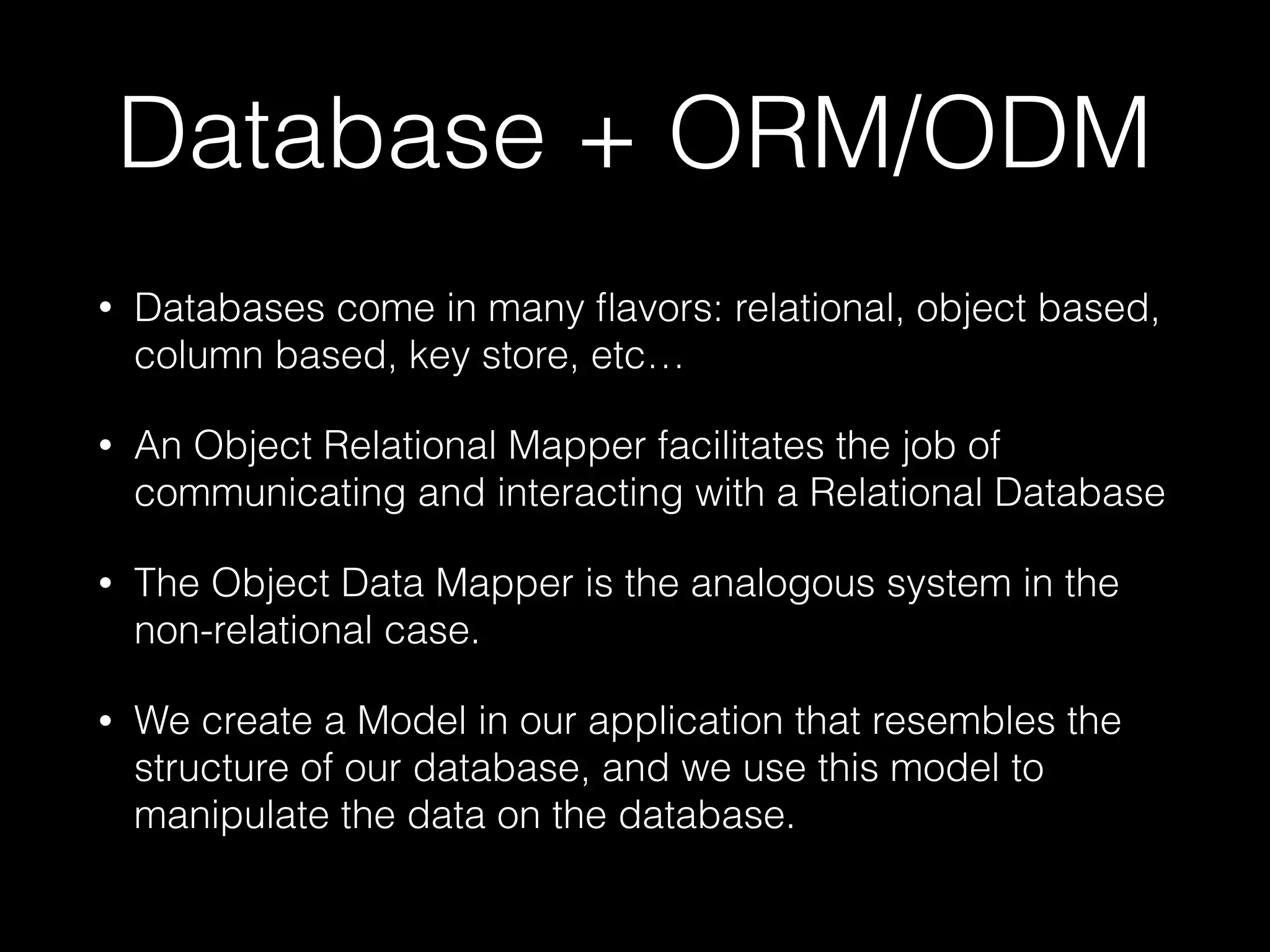 Database + ORM/ODM

• Databases come in many flavors: relational, object based, column based, key store, etc…

• An Object Relational Mapper facilitates the job of communicating and interacting with a Relational Database

• The Object Data Mapper is the analogous system in the non-relational case.

• We create a Model in our application that resembles the structure of our database, and we use this model to manipulate the data on the database.